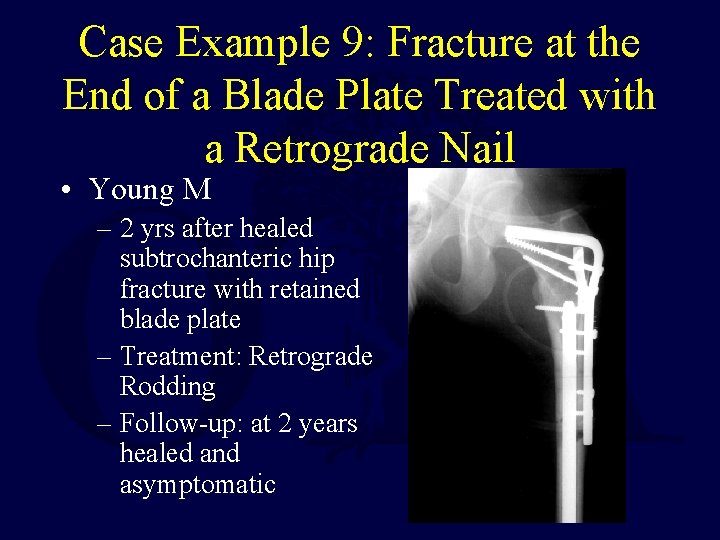 Case Example 9: Fracture at the End of a Blade Plate Treated with a Retrograde Nail

• Young M
– 2 yrs after healed subtrochanteric hip fracture with retained blade plate
– Treatment: Retrograde Rodding
– Follow-up: at 2 years healed and asymptomatic